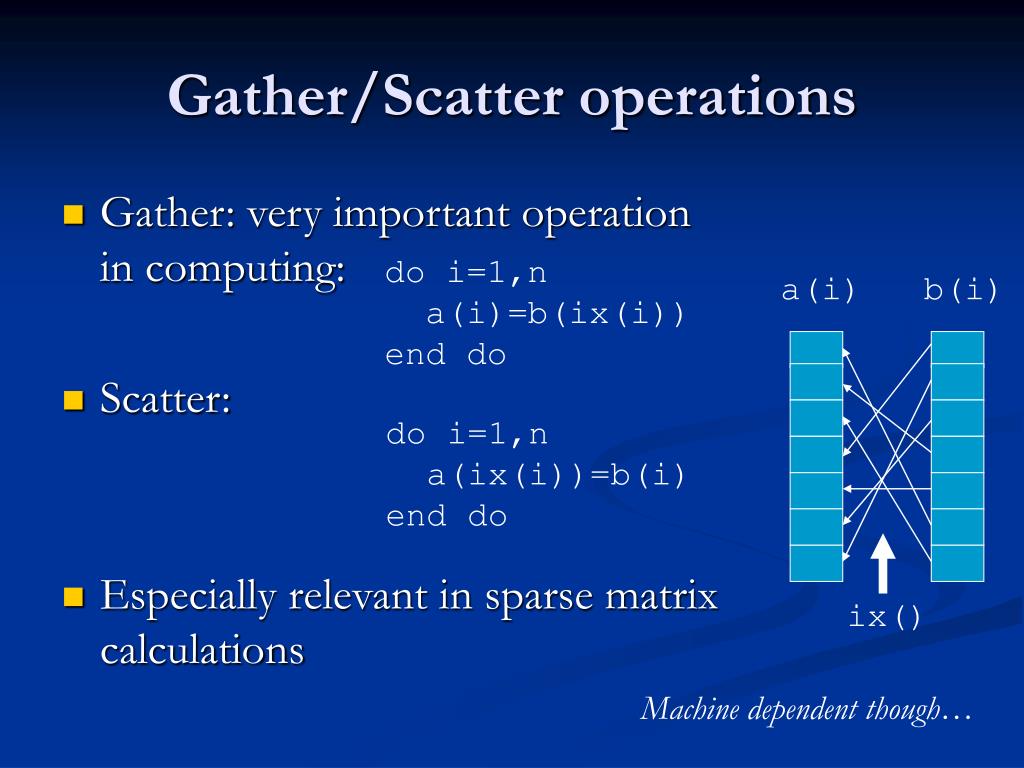 Gather/Scatter operations

Gather: very important operation in computing:
do i=1,n
  a(i)=b(ix(i))
end do

Scatter:
do i=1,n
  a(ix(i))=b(i)
end do

Especially relevant in sparse matrix calculations

a(i)
b(i)
ix()

Machine dependent though…